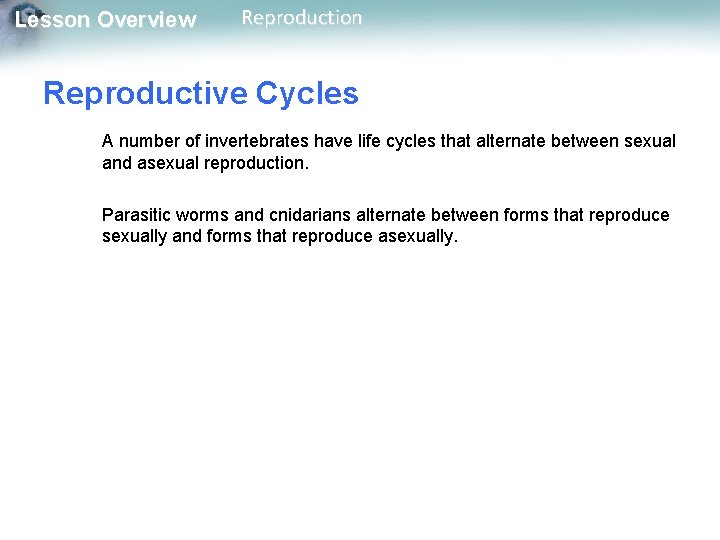 Lesson Overview Reproduction

Reproductive Cycles

A number of invertebrates have life cycles that alternate between sexual and asexual reproduction.

Parasitic worms and cnidarians alternate between forms that reproduce sexually and forms that reproduce asexually.